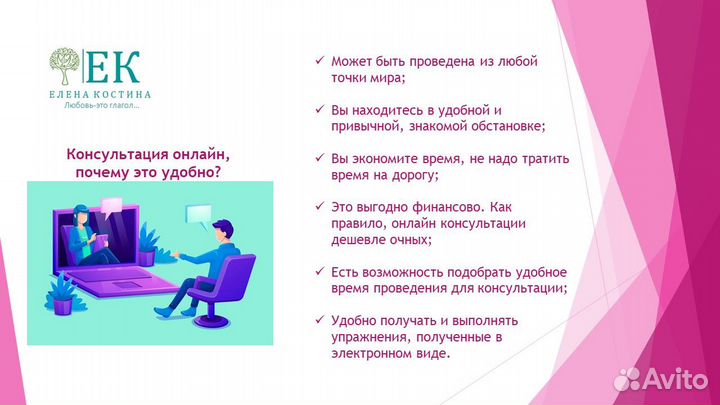 ЕК
ЕЛЕНА КОСТИНА
Любовь-это глагол...

Консультация онлайн, почему это удобно?

✓ Может быть проведена из любой точки мира;

✓ Вы находитесь в удобной и привычной, знакомой обстановке;

✓ Вы экономите время, не надо тратить время на дорогу;

✓ Это выгодно финансово. Как правило, онлайн консультации дешевле очных;

✓ Есть возможность подобрать удобное время проведения для консультации;

✓ Удобно получать и выполнять упражнения, полученные в электронном виде.

Avito